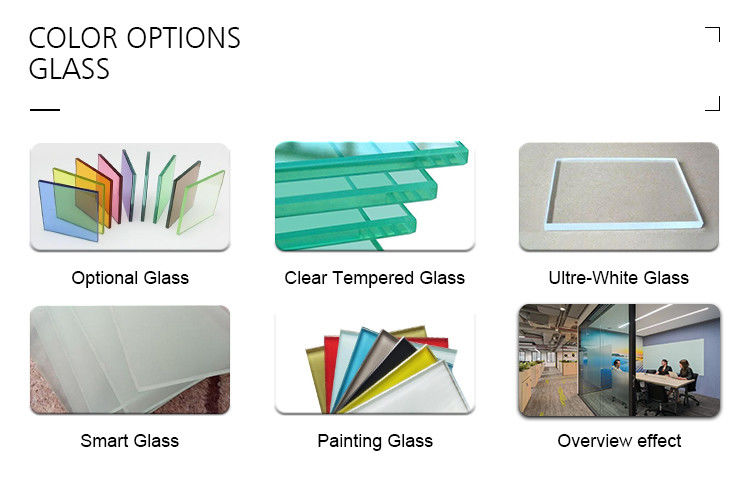 COLOR OPTIONS
GLASS

Optional Glass

Clear Tempered Glass

Ultre-White Glass

Smart Glass

Painting Glass

Overview effect